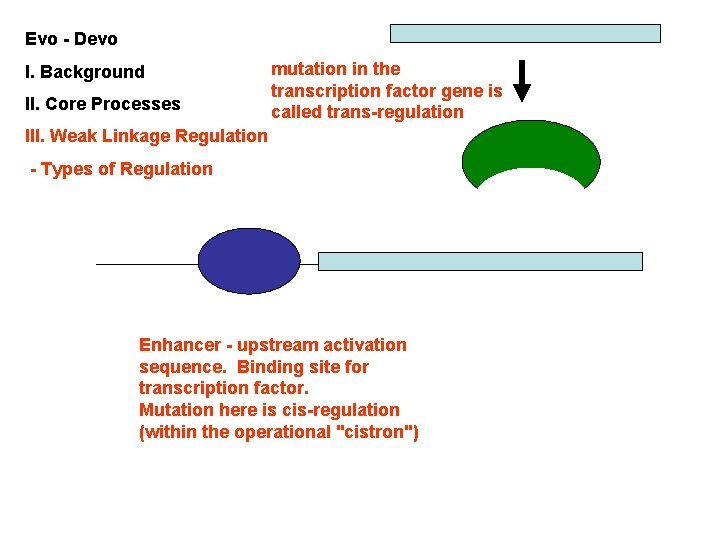 Evo - Devo

I. Background

II. Core Processes

III. Weak Linkage Regulation

- Types of Regulation

mutation in the transcription factor gene is called trans-regulation

Enhancer - upstream activation sequence. Binding site for transcription factor.
Mutation here is cis-regulation (within the operational "cistron")